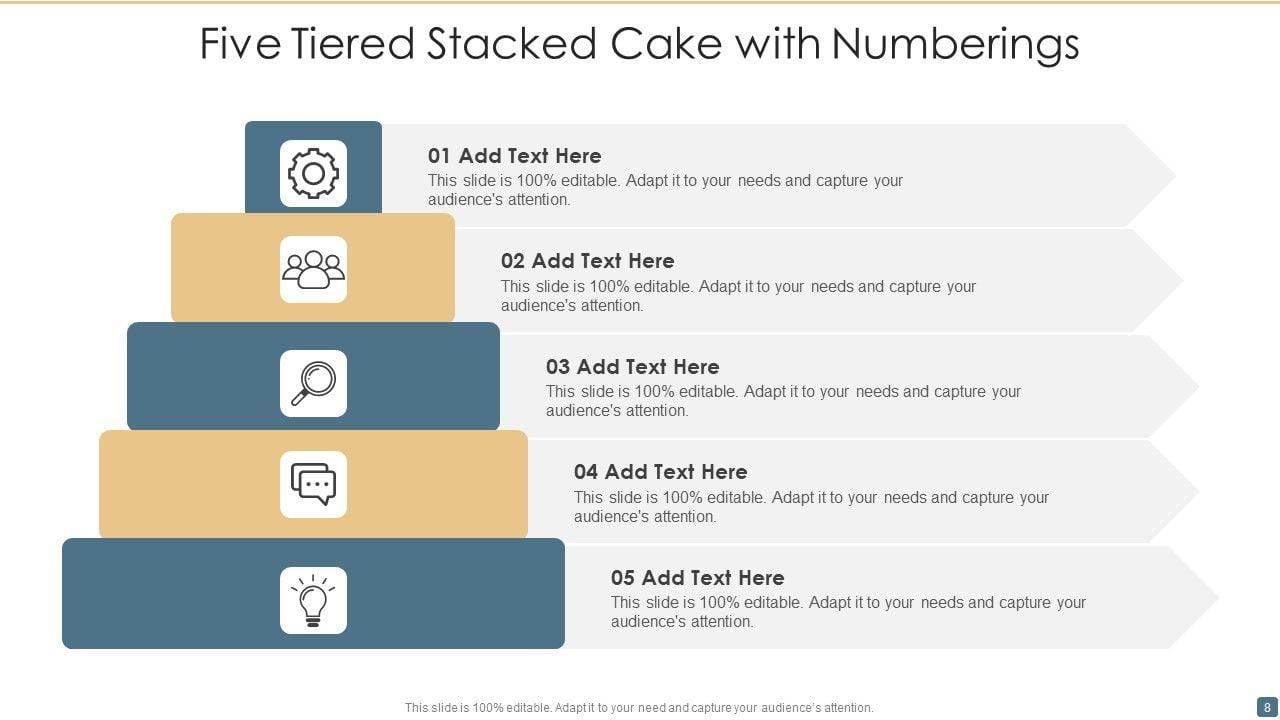 Five Tiered Stacked Cake with Numberings

01 Add Text Here
This slide is 100% editable. Adapt it to your needs and capture your audience's attention.

02 Add Text Here
This slide is 100% editable. Adapt it to your needs and capture your audience's attention.

03 Add Text Here
This slide is 100% editable. Adapt it to your needs and capture your audience's attention.

04 Add Text Here
This slide is 100% editable. Adapt it to your needs and capture your audience's attention.

05 Add Text Here
This slide is 100% editable. Adapt it to your needs and capture your audience's attention.

This slide is 100% editable. Adapt it to your need and capture your audience's attention.

8